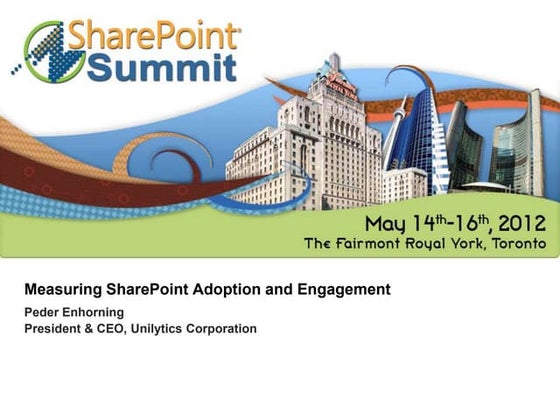 SharePoint Summit

May 14th-16th, 2012
The Fairmont Royal York, Toronto

Measuring SharePoint Adoption and Engagement
Peder Enhorning
President & CEO, Unilytics Corporation